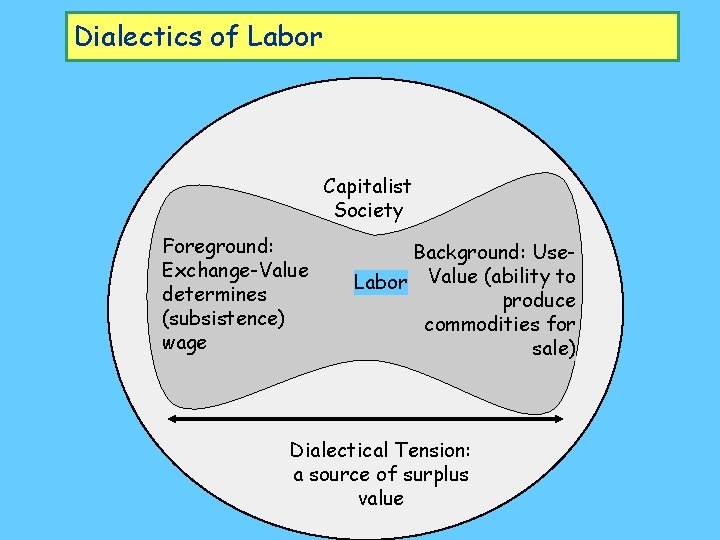 Dialectics of Labor

Capitalist Society

Foreground: Exchange-Value determines (subsistence) wage

Labor

Background: Use-Value (ability to produce commodities for sale)

Dialectical Tension: a source of surplus value